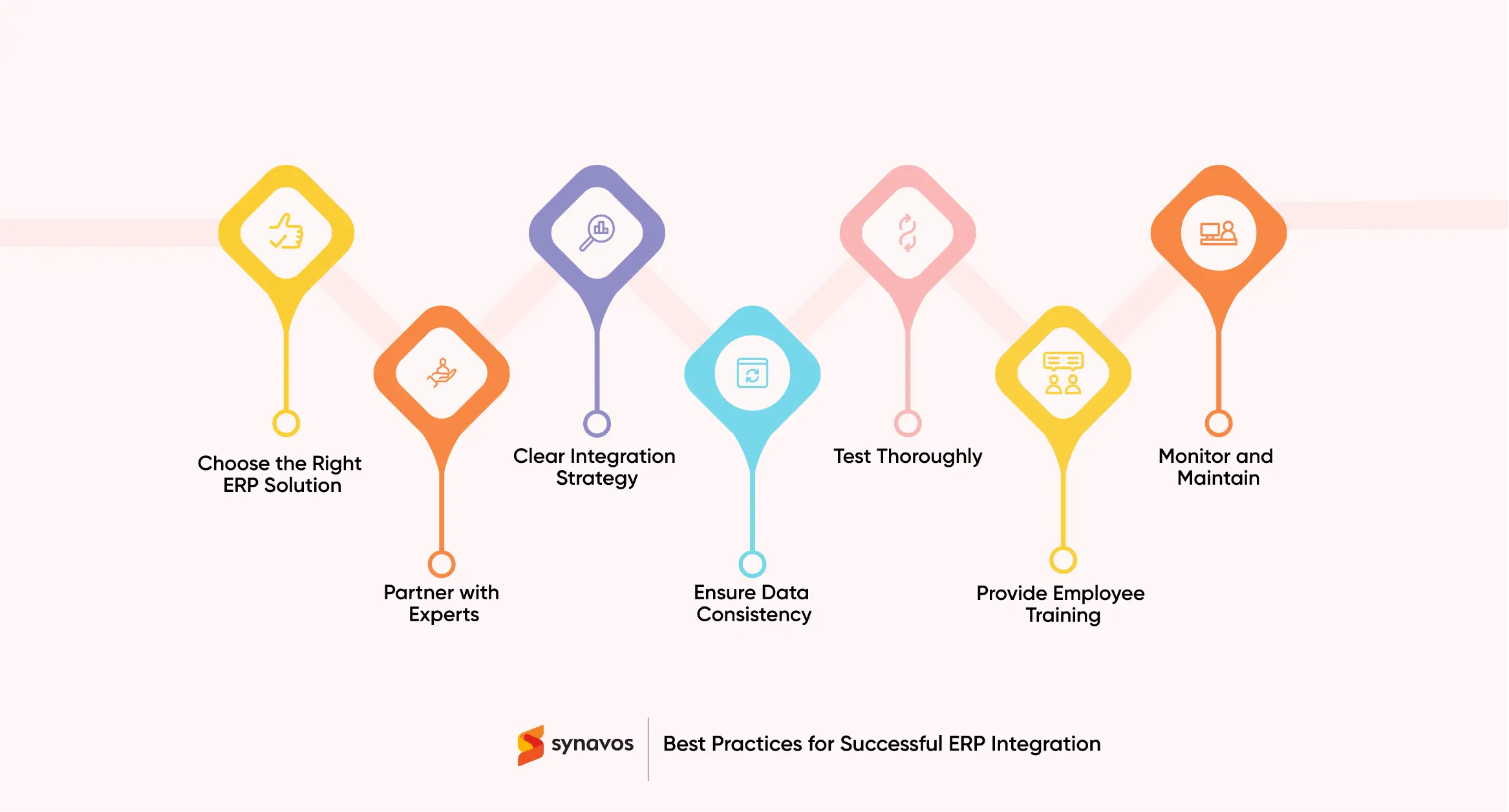 Choose the Right ERP Solution

Partner with Experts

Clear Integration Strategy

Ensure Data Consistency

Test Thoroughly

Provide Employee Training

Monitor and Maintain

synavos

Best Practices for Successful ERP Integration